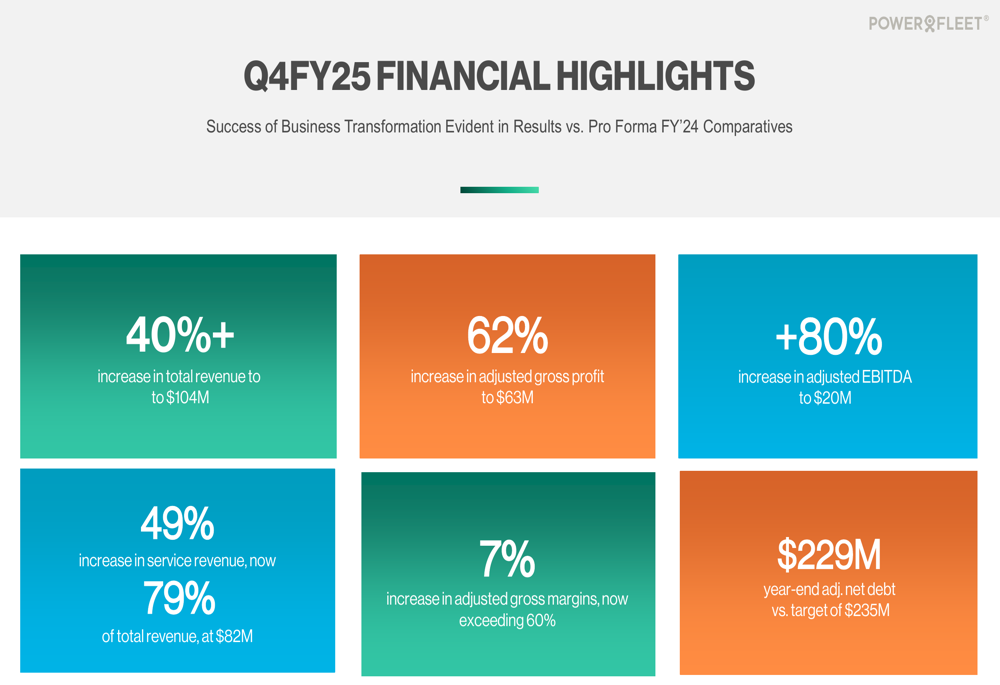 POWERFLEET®

Q4FY25 FINANCIAL HIGHLIGHTS

Success of Business Transformation Evident in Results vs. Pro Forma FY'24 Comparatives

40%+
increase in total revenue to to $104M

62%
increase in adjusted gross profit to $63M

+80%
increase in adjusted EBITDA to $20M

49%
increase in service revenue, now
79%
of total revenue, at $82M

7%
increase in adjusted gross margins, now exceeding 60%

$229M
year-end adj. net debt vs. target of $235M